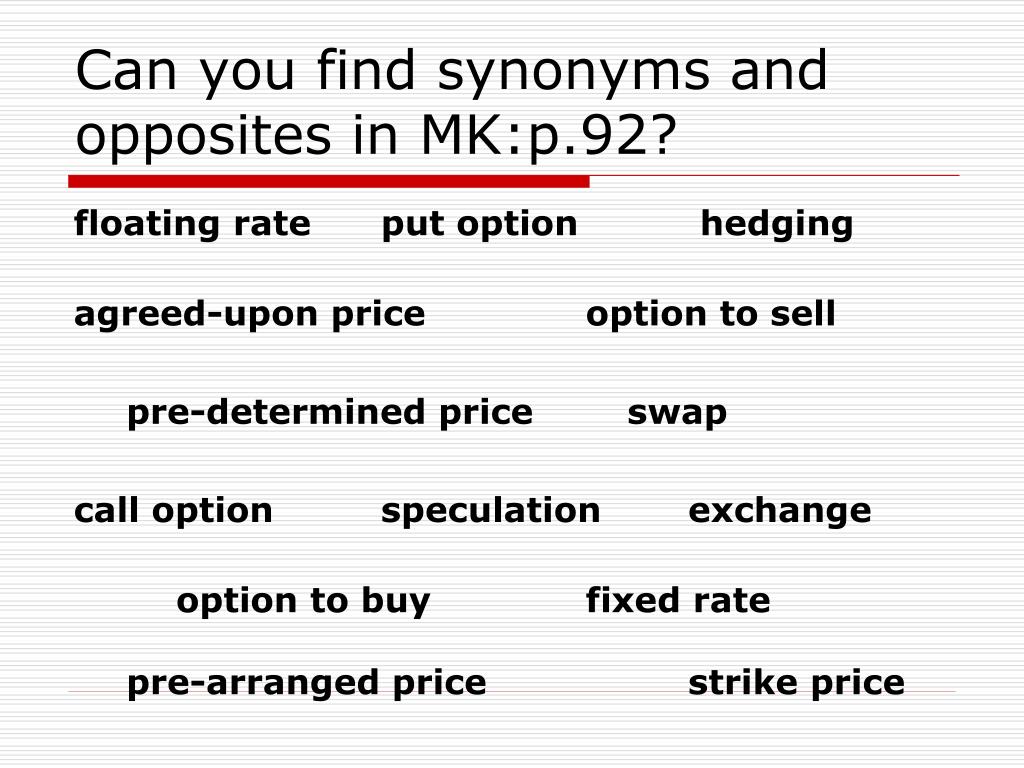 Can you find synonyms and opposites in MK:p.92?

floating rate put option hedging

agreed-upon price option to sell

pre-determined price swap

call option speculation exchange

option to buy fixed rate

pre-arranged price strike price